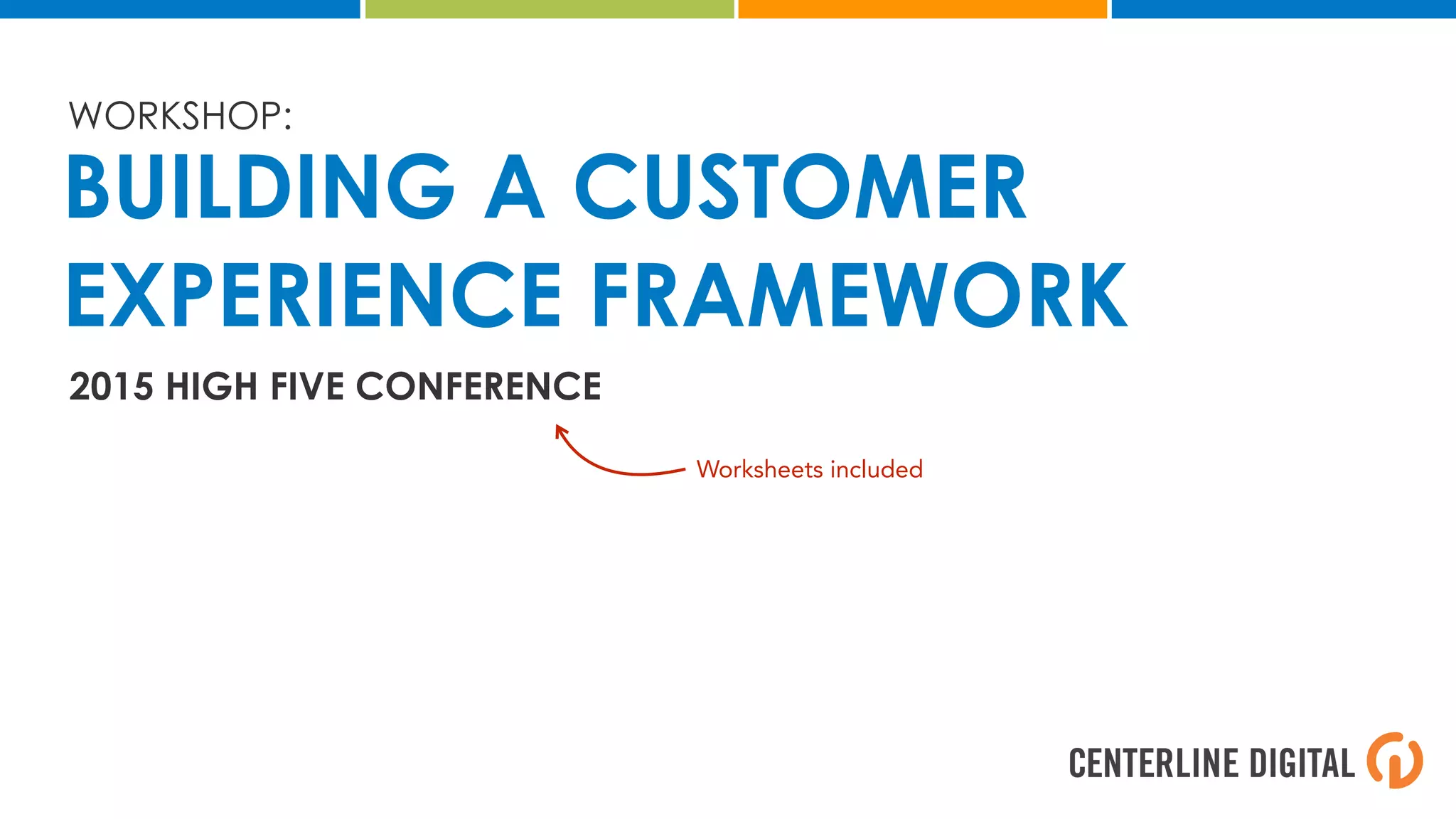 WORKSHOP:

BUILDING A CUSTOMER EXPERIENCE FRAMEWORK

2015 HIGH FIVE CONFERENCE

Worksheets included

CENTERLINE DIGITAL